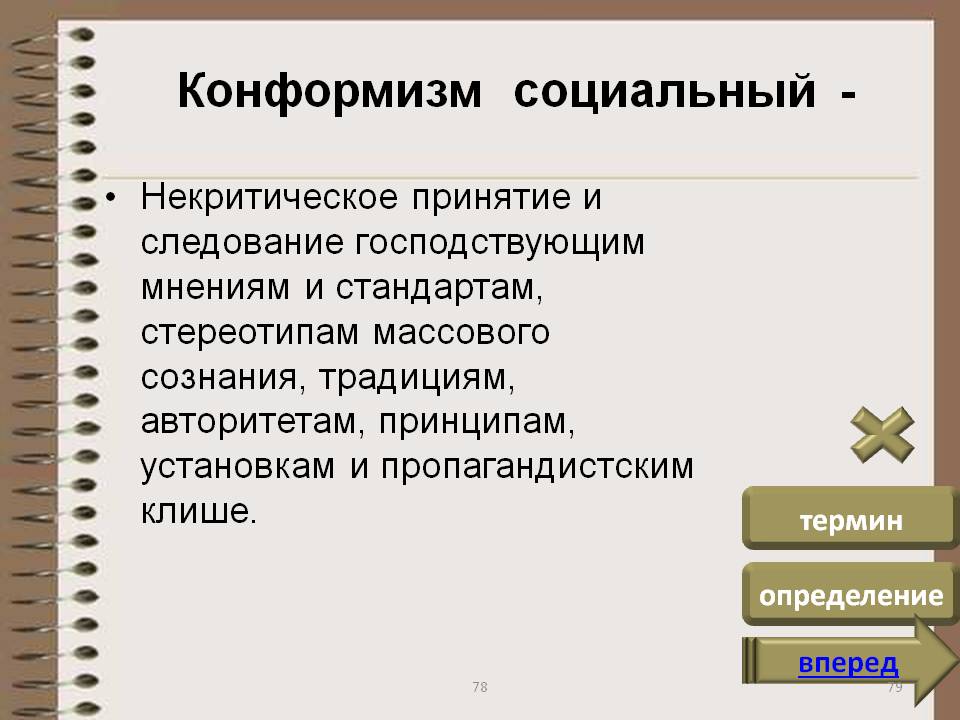 Конформизм социальный -

• Некритическое принятие и следование господствующим мнениям и стандартам, стереотипам массового сознания, традициям, авторитетам, принципам, установкам и пропагандистским клише.

термин

определение

вперед

78

79